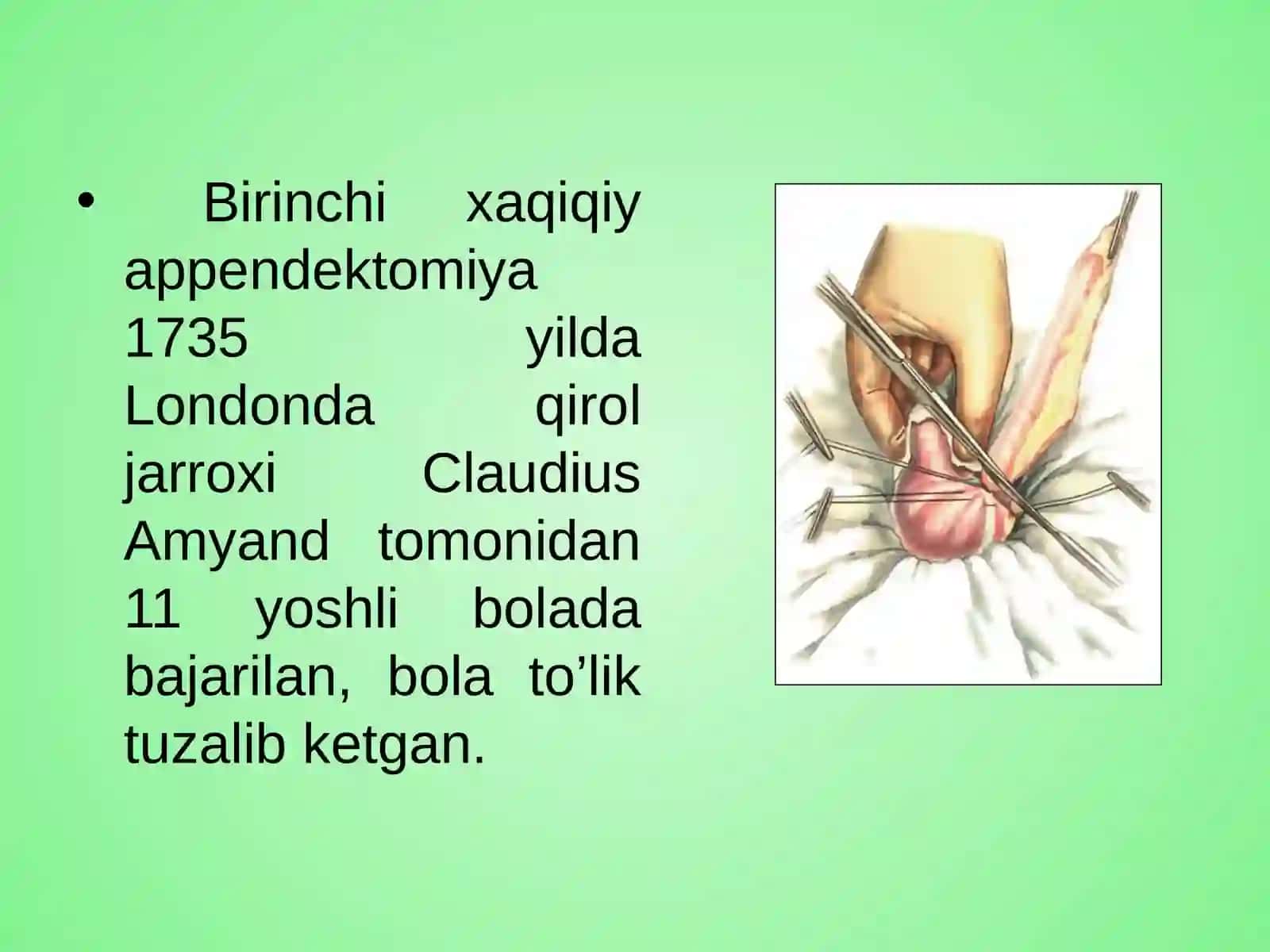 • Birinchi xaqiqiy appendektomiya 1735 yilda Londonda qirol jarroxi Claudius Amyand tomonidan 11 yoshli bolada bajarilan, bola to’lik tuzalib ketgan.